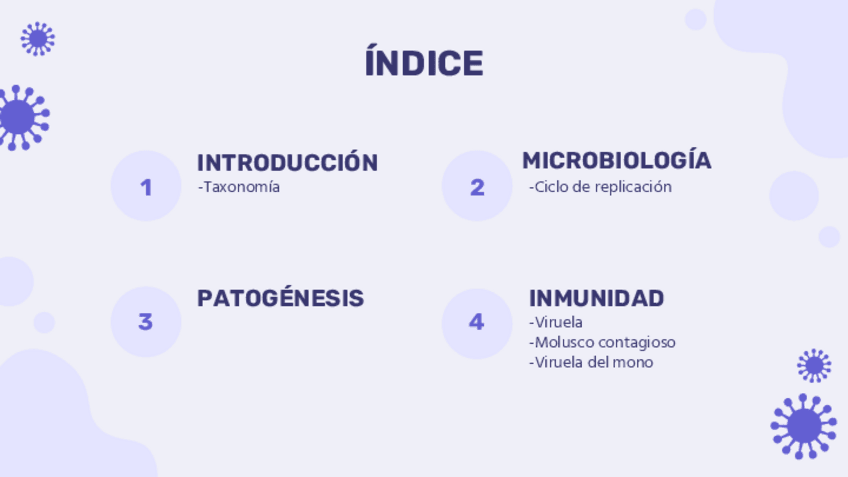 ÍNDICE

1
INTRODUCCIÓN
-Taxonomía

2
MICROBIOLOGÍA
-Ciclo de replicación

3
PATOGÉNESIS

4
INMUNIDAD
-Viruela
-Molusco contagioso
-Viruela del mono